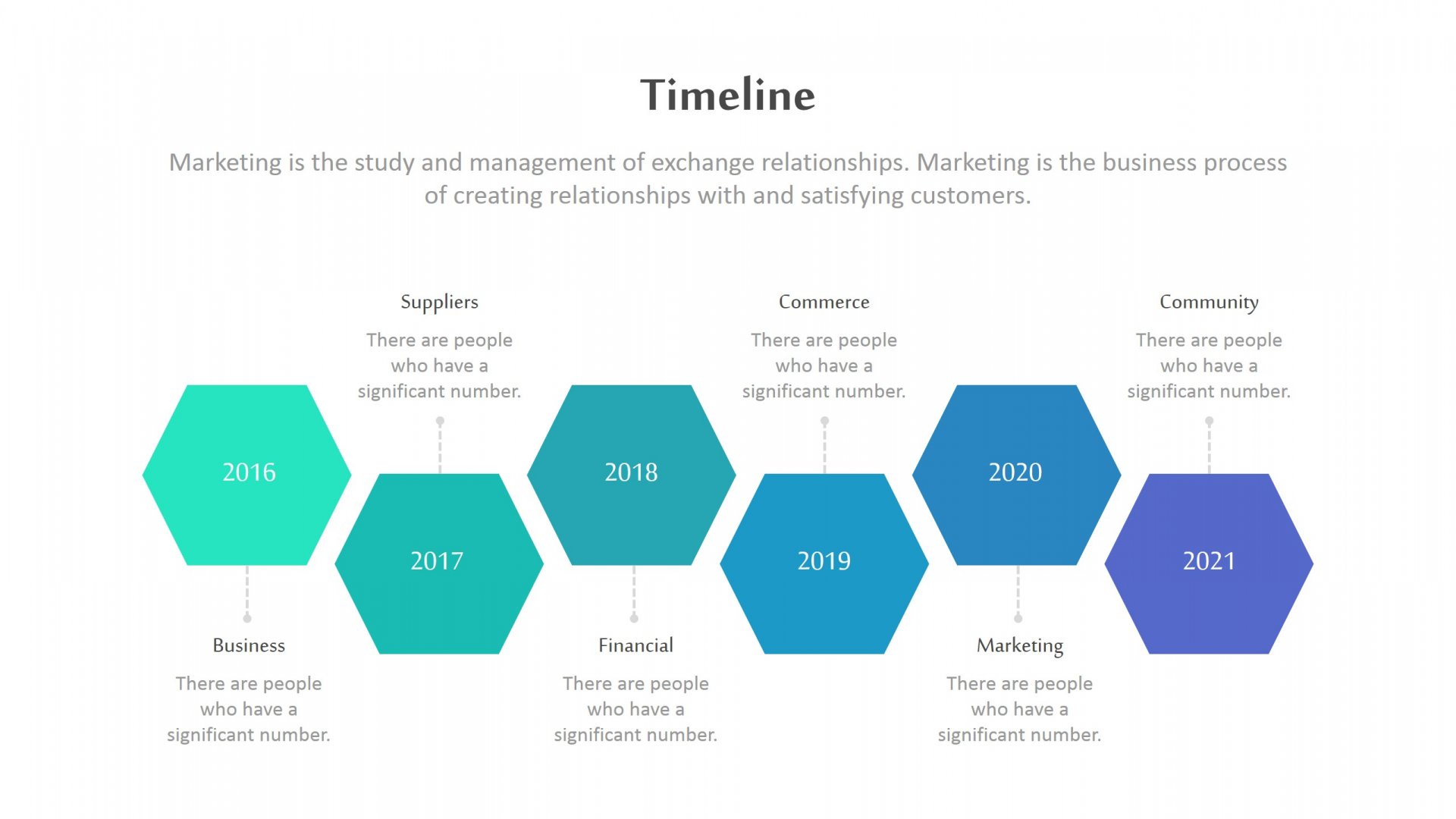 Timeline

Marketing is the study and management of exchange relationships. Marketing is the business process of creating relationships with and satisfying customers.

Suppliers

There are people who have a significant number.

Commerce

There are people who have a significant number.

Community

There are people who have a significant number.

2016

2017

2018

2019

2020

2021

Business

There are people who have a significant number.

Financial

There are people who have a significant number.

Marketing

There are people who have a significant number.